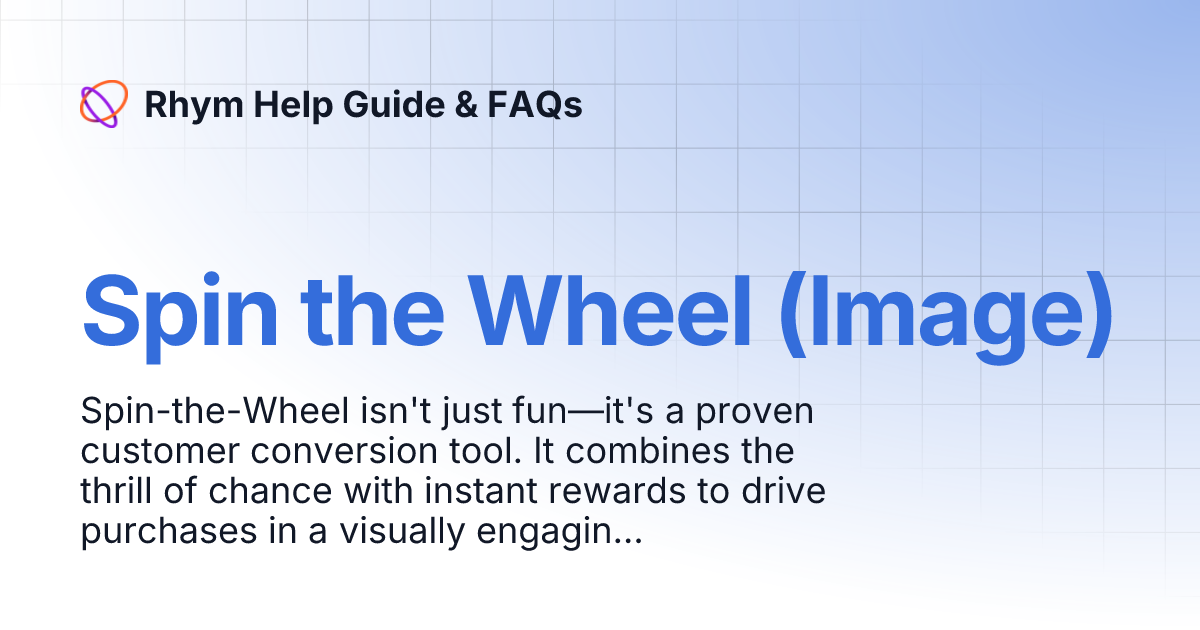 Rhym Help Guide & FAQs

Spin the Wheel (Image)

Spin-the-Wheel isn't just fun—it's a proven customer conversion tool. It combines the thrill of chance with instant rewards to drive purchases in a visually engagin...